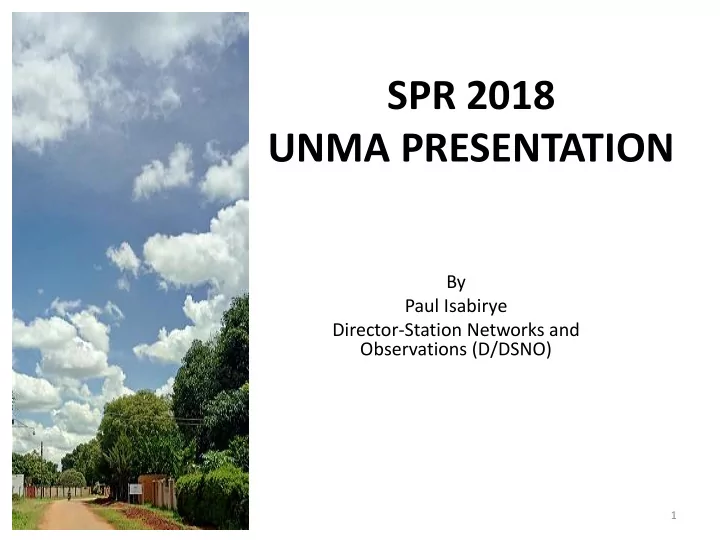 SPR 2018
UNMA PRESENTATION

By
Paul Isabirye
Director-Station Networks and Observations (D/DSNO)

1